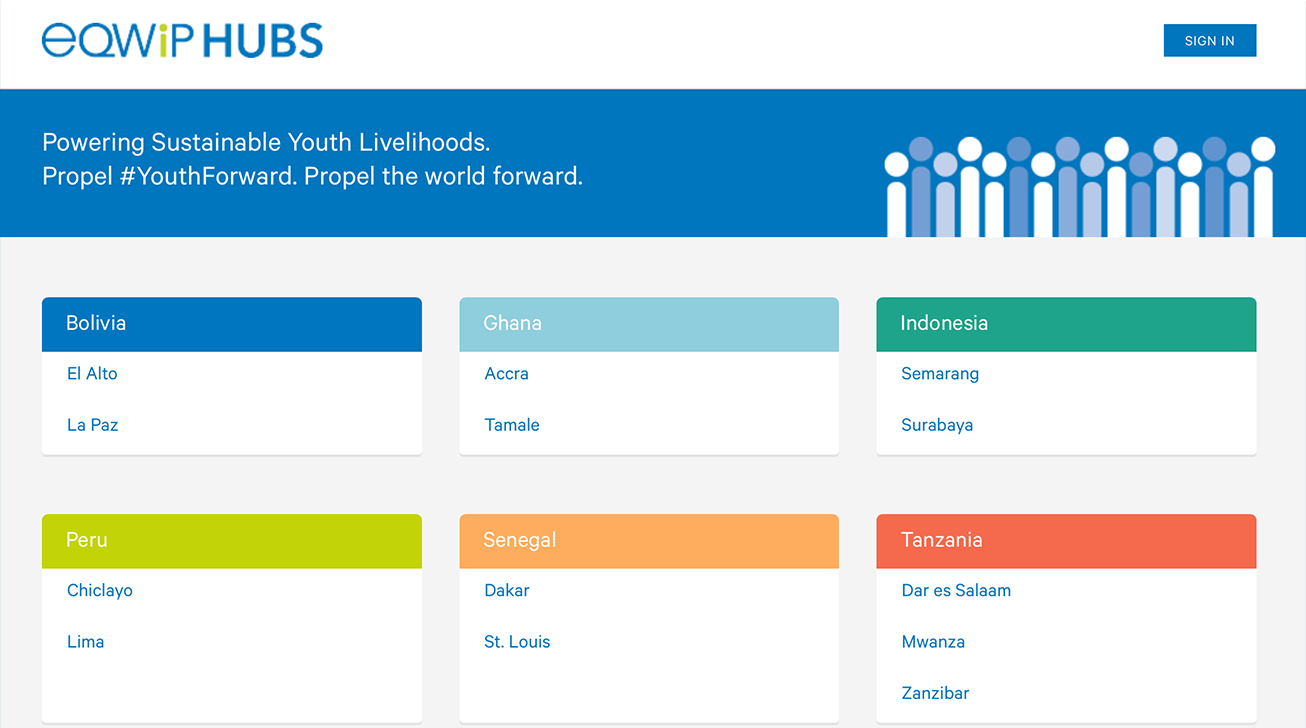 eQWiP HUBS

SIGN IN

Powering Sustainable Youth Livelihoods.
Propel #YouthForward. Propel the world forward.

Bolivia
El Alto
La Paz

Ghana
Accra
Tamale

Indonesia
Semarang
Surabaya

Peru
Chiclayo
Lima

Senegal
Dakar
St. Louis

Tanzania
Dar es Salaam
Mwanza
Zanzibar